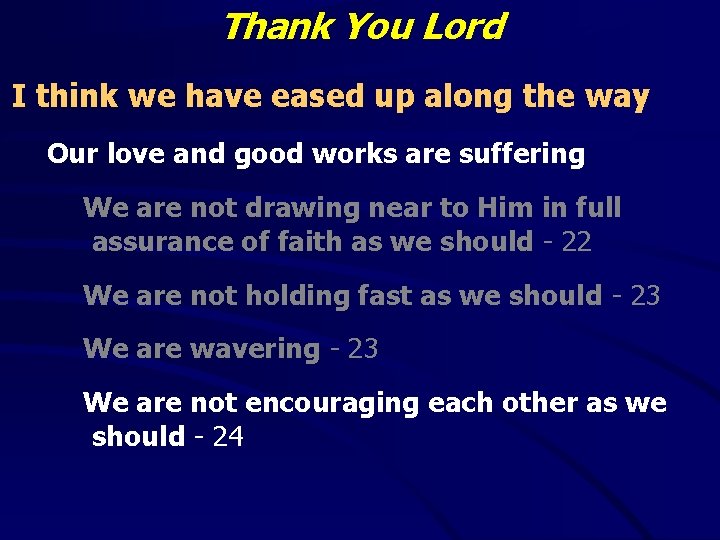 Thank You Lord

I think we have eased up along the way

Our love and good works are suffering

We are not drawing near to Him in full assurance of faith as we should - 22

We are not holding fast as we should - 23

We are wavering - 23

We are not encouraging each other as we should - 24